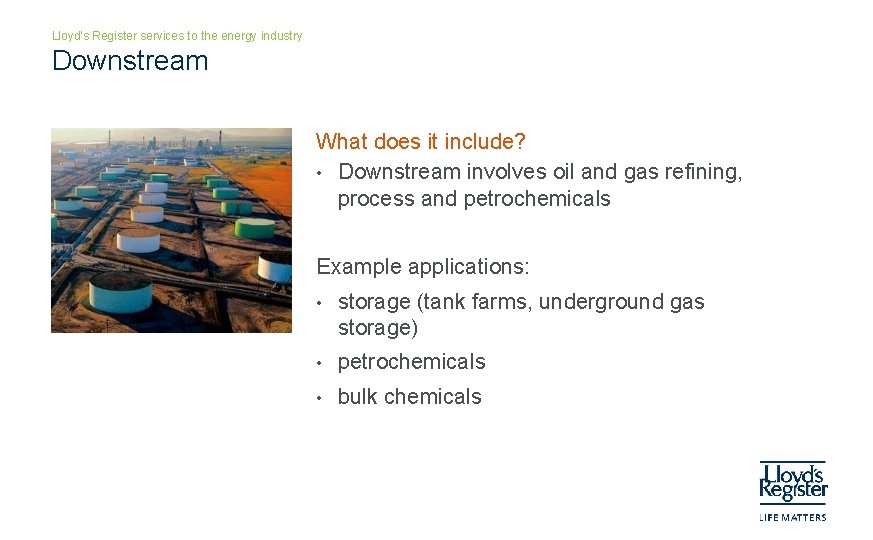 Lloyd's Register services to the energy industry
Downstream

What does it include?
• Downstream involves oil and gas refining, process and petrochemicals

Example applications:
• storage (tank farms, underground gas storage)
• petrochemicals
• bulk chemicals

Lloyd's Register
LIFE MATTERS